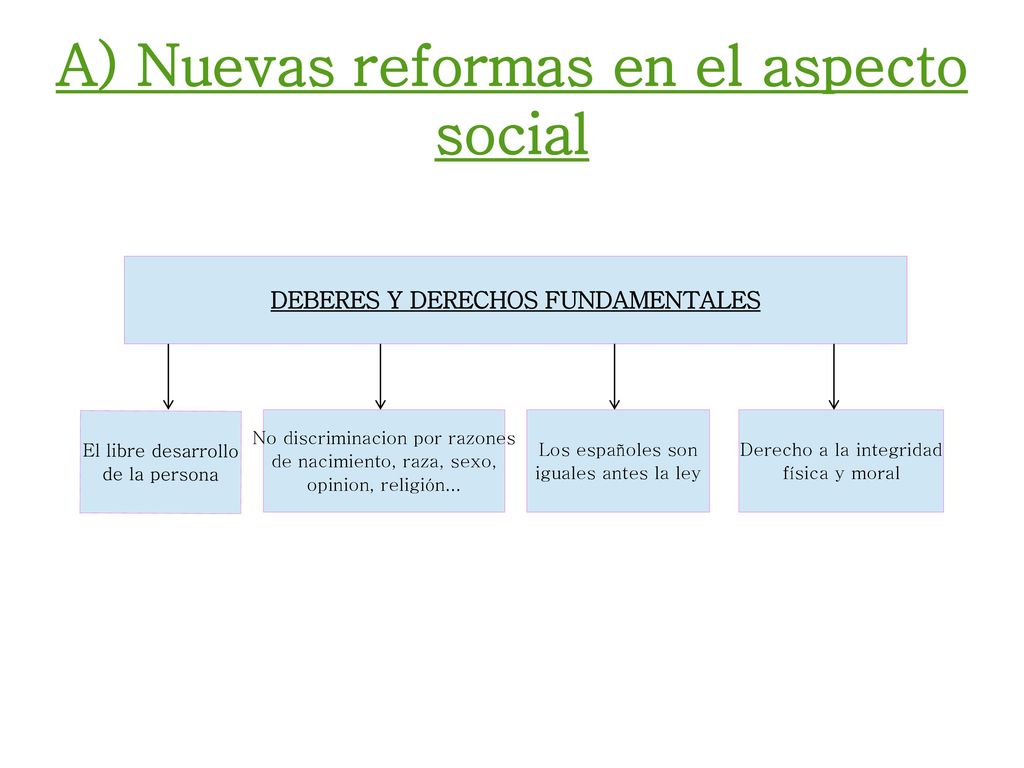 A) Nuevas reformas en el aspecto social

DEBERES Y DERECHOS FUNDAMENTALES

El libre desarrollo de la persona

No discriminacion por razones de nacimiento, raza, sexo, opinion, religión…

Los españoles son iguales antes la ley

Derecho a la integridad física y moral